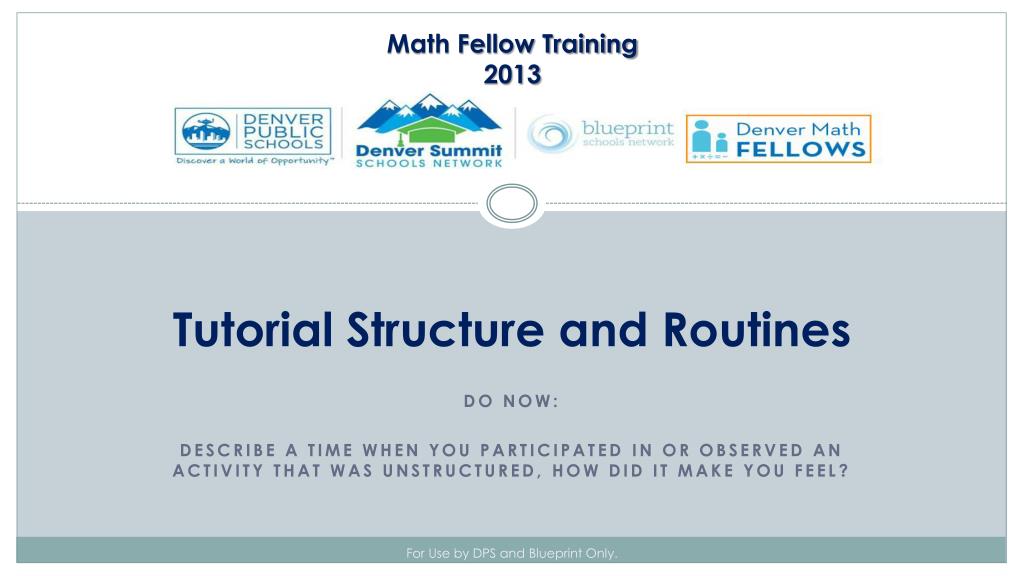 Math Fellow Training
2013

DENVER PUBLIC SCHOOLS
Discover a World of Opportunity™

Denver Summit
SCHOOLS NETWORK

blueprint
schools network

Denver Math
FELLOWS
+ × ÷ = −

Tutorial Structure and Routines

DO NOW:

DESCRIBE A TIME WHEN YOU PARTICIPATED IN OR OBSERVED AN ACTIVITY THAT WAS UNSTRUCTURED, HOW DID IT MAKE YOU FEEL?

For Use by DPS and Blueprint Only.